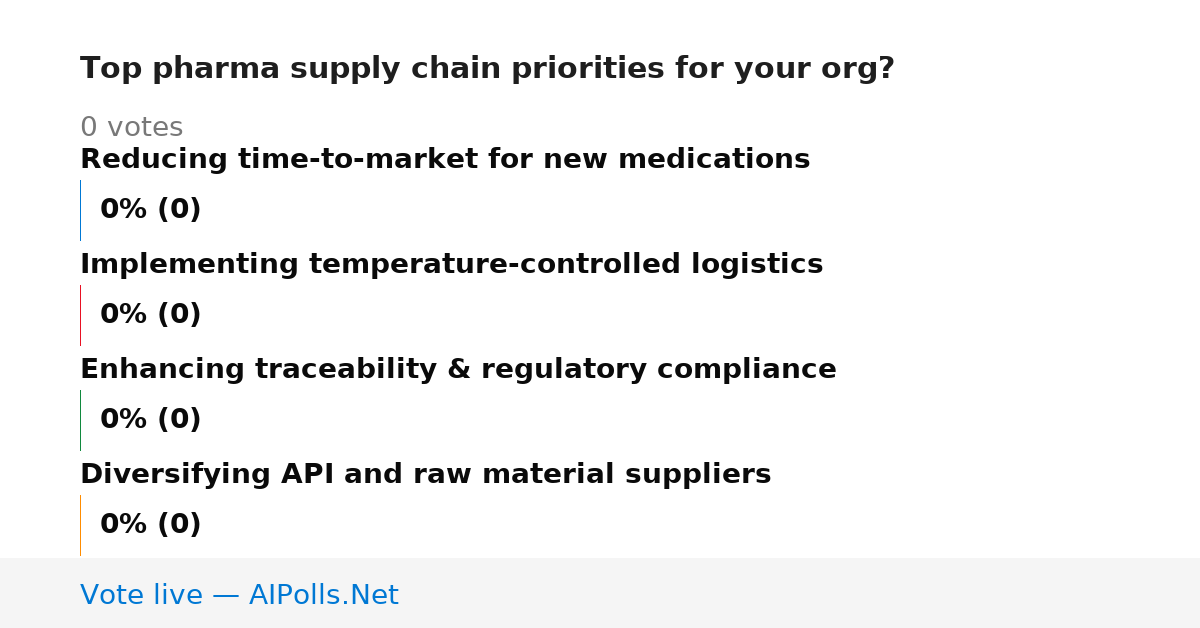 Top pharma supply chain priorities for your org?

0 votes

Reducing time-to-market for new medications

0% (0)

Implementing temperature-controlled logistics

0% (0)

Enhancing traceability & regulatory compliance

0% (0)

Diversifying API and raw material suppliers

0% (0)

Vote live — AIPolls.Net